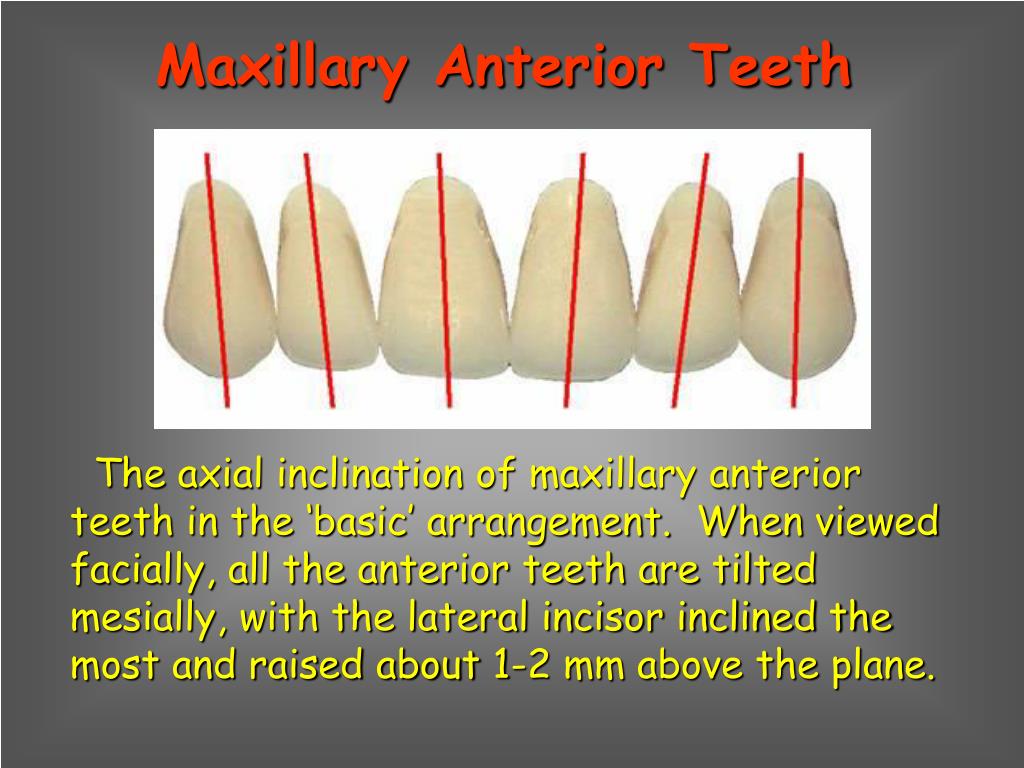 Maxillary Anterior Teeth

The axial inclination of maxillary anterior teeth in the ‘basic’ arrangement. When viewed facially, all the anterior teeth are tilted mesially, with the lateral incisor inclined the most and raised about 1-2 mm above the plane.